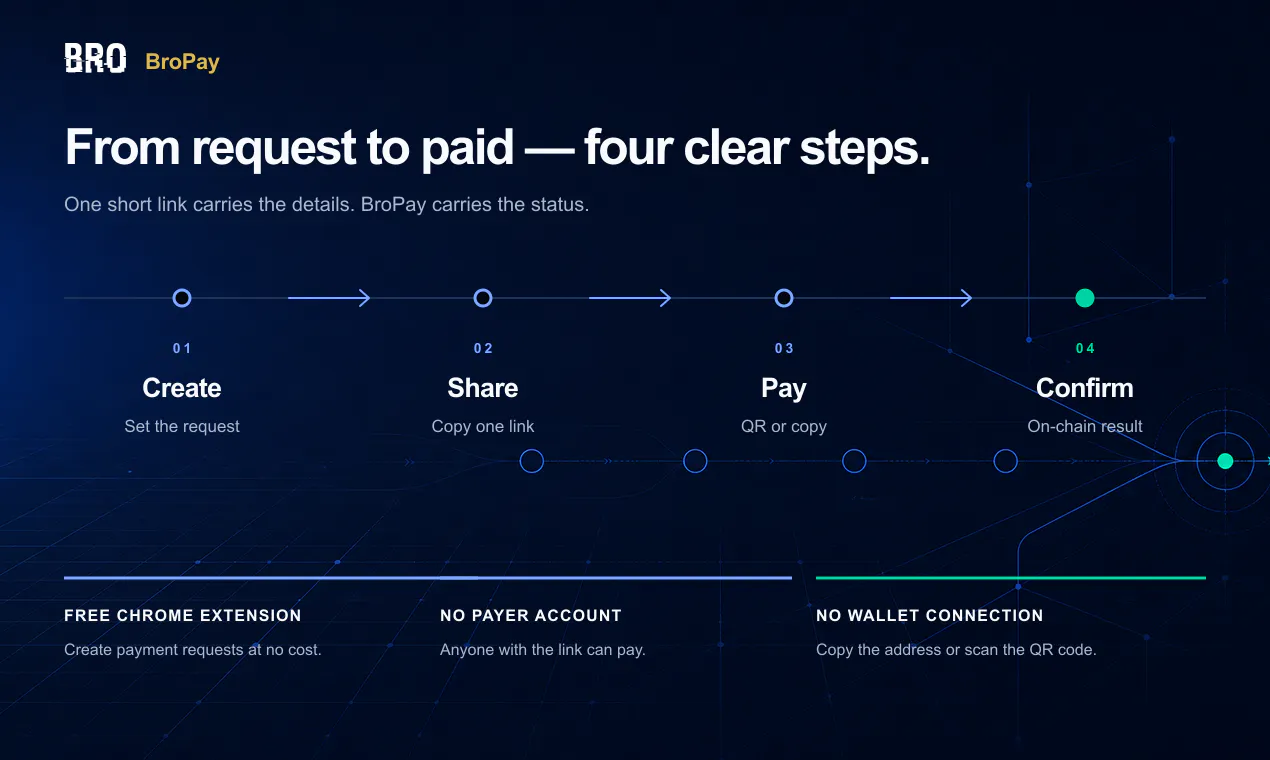 BRO BroPay

From request to paid — four clear steps.

One short link carries the details. BroPay carries the status.

01
Create
Set the request

02
Share
Copy one link

03
Pay
QR or copy

04
Confirm
On-chain result

FREE CHROME EXTENSION
Create payment requests at no cost.

NO PAYER ACCOUNT
Anyone with the link can pay.

NO WALLET CONNECTION
Copy the address or scan the QR code.